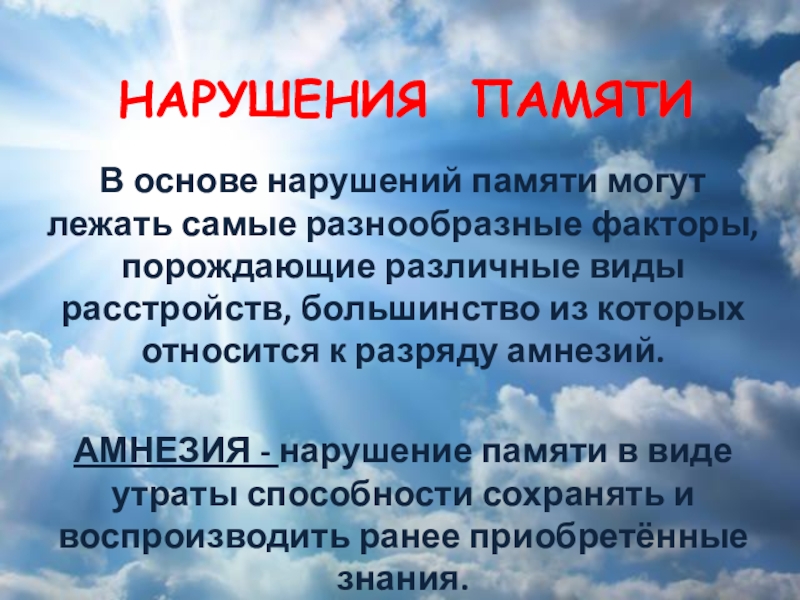 НАРУШЕНИЯ ПАМЯТИ

В основе нарушений памяти могут лежать самые разнообразные факторы, порождающие различные виды расстройств, большинство из которых относится к разряду амнезий.

АМНЕЗИЯ - нарушение памяти в виде утраты способности сохранять и воспроизводить ранее приобретённые знания.